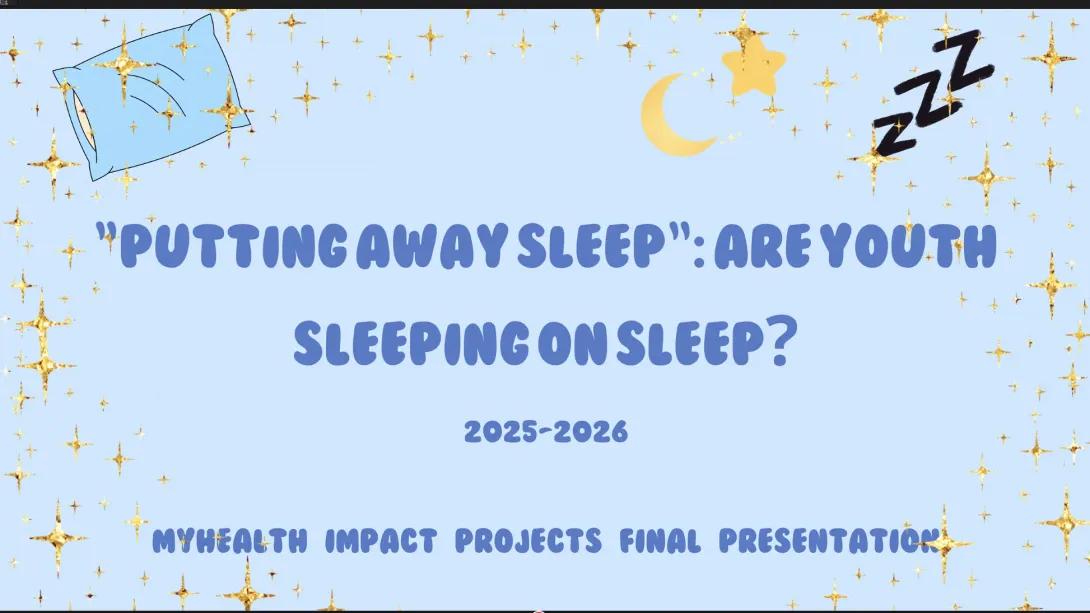 ZZZ

"PUTTING AWAY SLEEP": ARE YOUTH SLEEPING ON SLEEP?

2025-2026

MYHEALTH IMPACT PROJECTS FINAL PRESENTATION